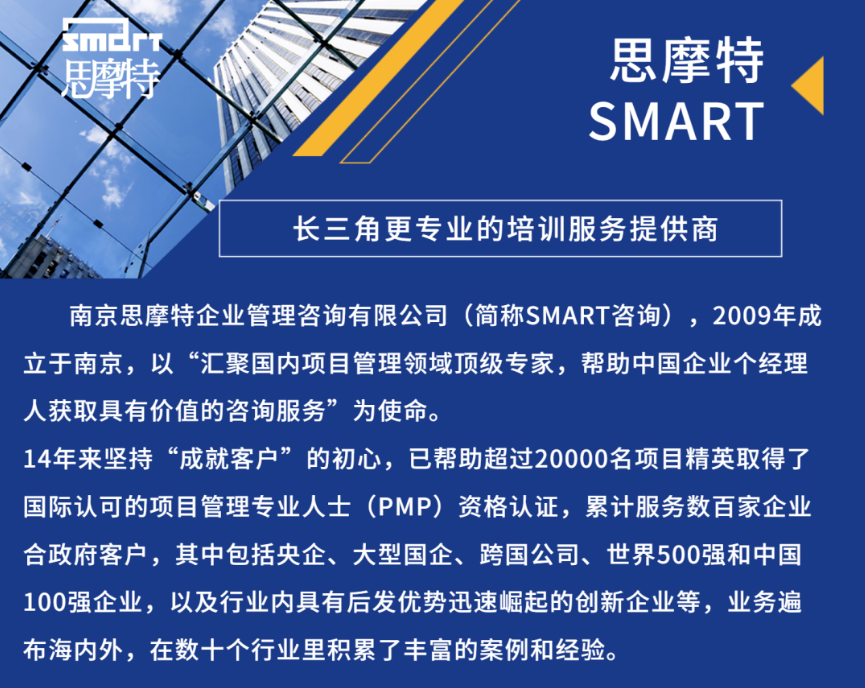 smart
思摩特

思摩特
SMART

长三角更专业的培训服务提供商

南京思摩特企业管理咨询有限公司（简称SMART咨询），2009年成立于南京，以“汇聚国内项目管理领域顶级专家，帮助中国企业个经理人获取具有价值的咨询服务”为使命。
14年来坚持“成就客户”的初心，已帮助超过20000名项目精英取得了国际认可的项目管理专业人士（PMP）资格认证，累计服务数百家企业合政府客户，其中包括央企、大型国企、跨国公司、世界500强和中国100强企业，以及行业内具有后发优势迅速崛起的创新企业等，业务遍布海内外，在数十个行业里积累了丰富的案例和经验。